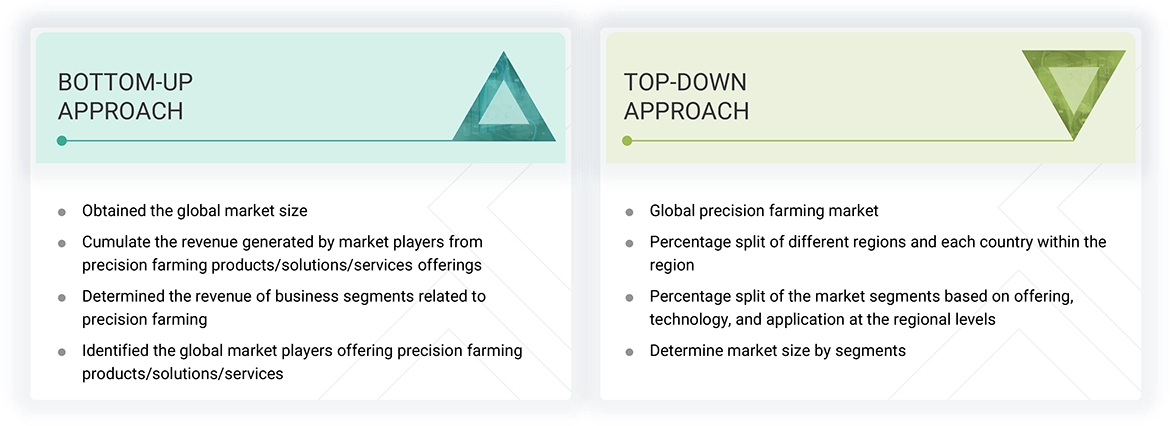 BOTTOM-UP APPROACH

- Obtained the global market size
- Cumulate the revenue generated by market players from precision farming products/solutions/services offerings
- Determined the revenue of business segments related to precision farming
- Identified the global market players offering precision farming products/solutions/services

TOP-DOWN APPROACH

- Global precision farming market
- Percentage split of different regions and each country within the region
- Percentage split of the market segments based on offering, technology, and application at the regional levels
- Determine market size by segments